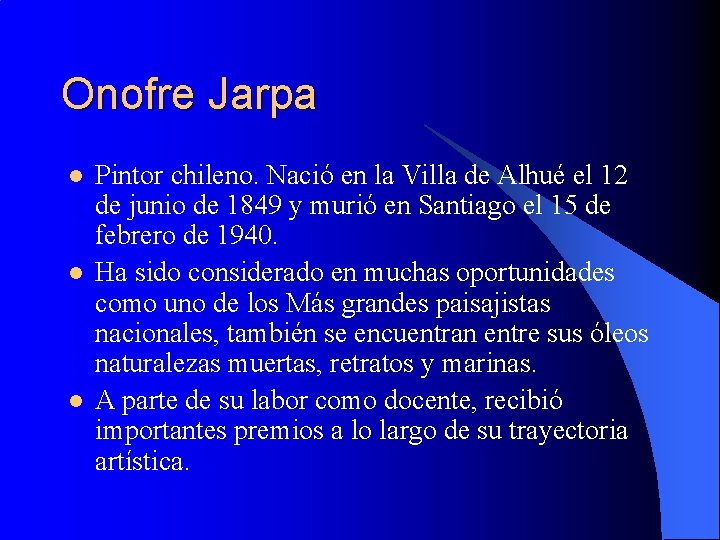 Onofre Jarpa

- Pintor chileno. Nació en la Villa de Alhué el 12 de junio de 1849 y murió en Santiago el 15 de febrero de 1940.
- Ha sido considerado en muchas oportunidades como uno de los Más grandes paisajistas nacionales, también se encuentran entre sus óleos naturalezas muertas, retratos y marinas.
- A parte de su labor como docente, recibió importantes premios a lo largo de su trayectoria artística.